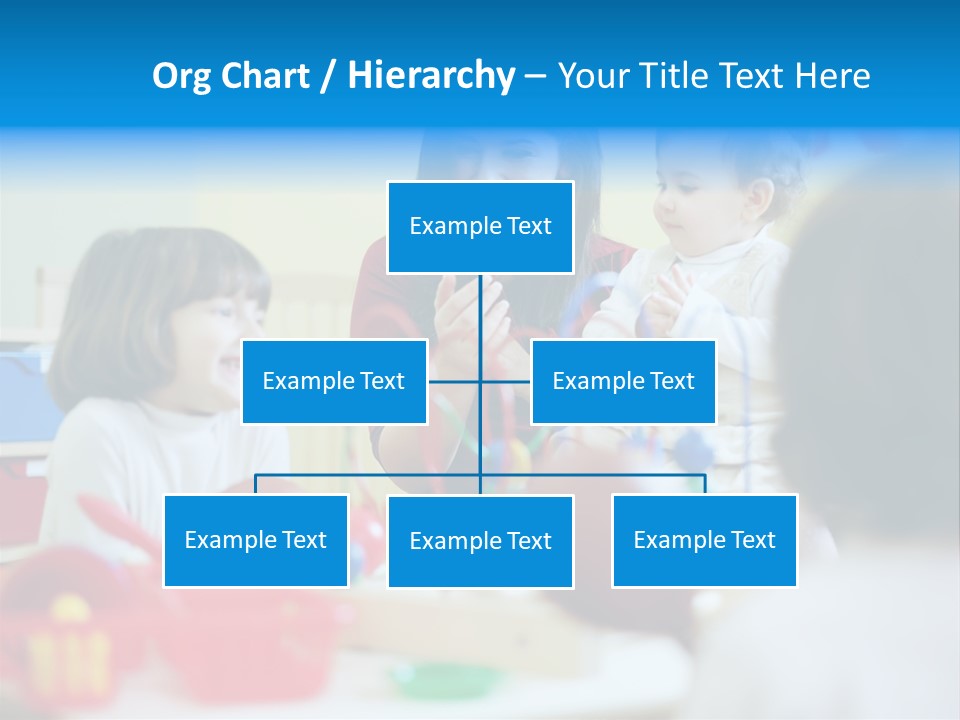 Org Chart / Hierarchy – Your Title Text Here

Example Text

Example Text

Example Text

Example Text

Example Text

Example Text